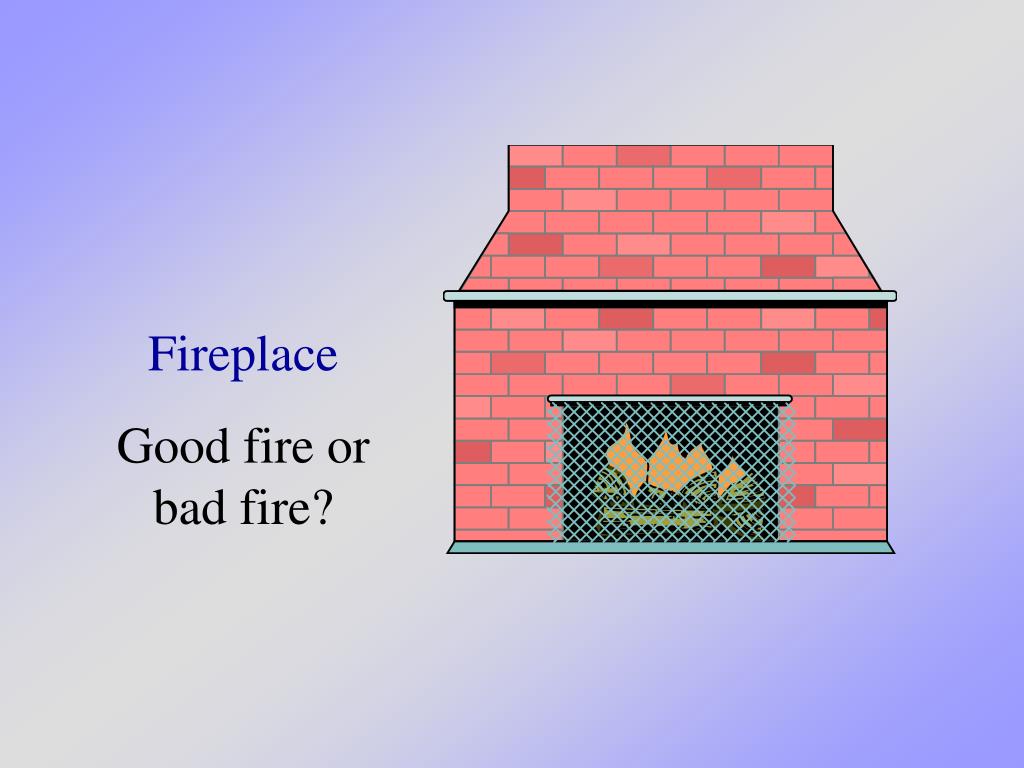 Fireplace

Good fire or bad fire?